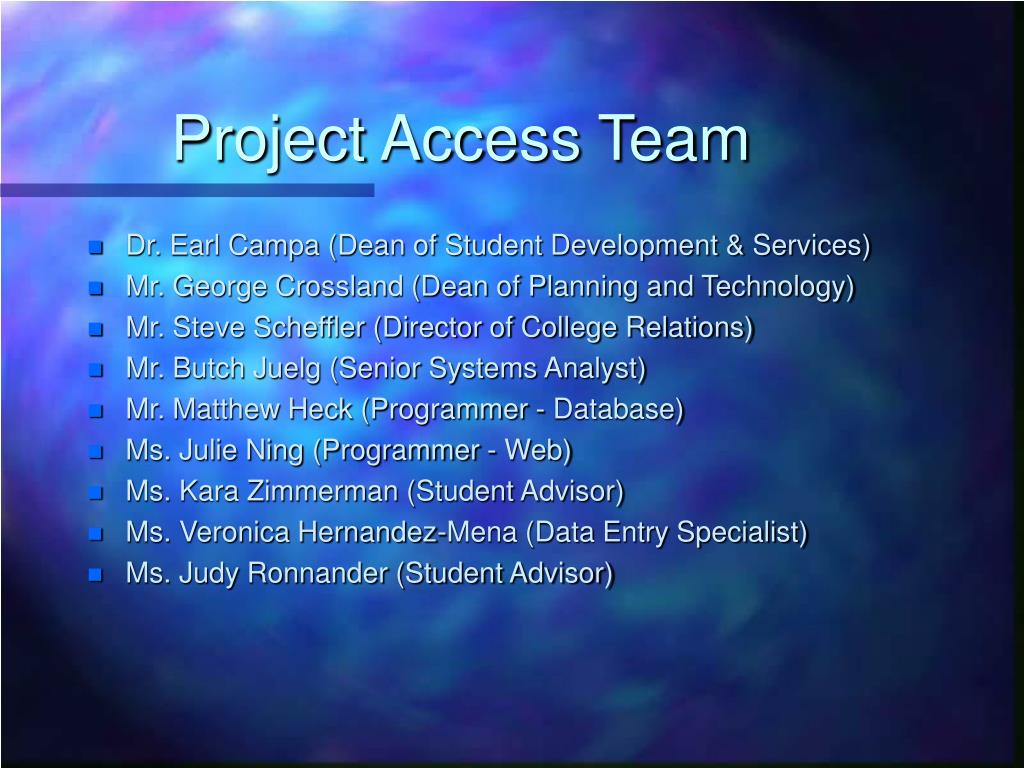 Project Access Team

- Dr. Earl Campa (Dean of Student Development & Services)
- Mr. George Crossland (Dean of Planning and Technology)
- Mr. Steve Scheffler (Director of College Relations)
- Mr. Butch Juelg (Senior Systems Analyst)
- Mr. Matthew Heck (Programmer - Database)
- Ms. Julie Ning (Programmer - Web)
- Ms. Kara Zimmerman (Student Advisor)
- Ms. Veronica Hernandez-Mena (Data Entry Specialist)
- Ms. Judy Ronnander (Student Advisor)